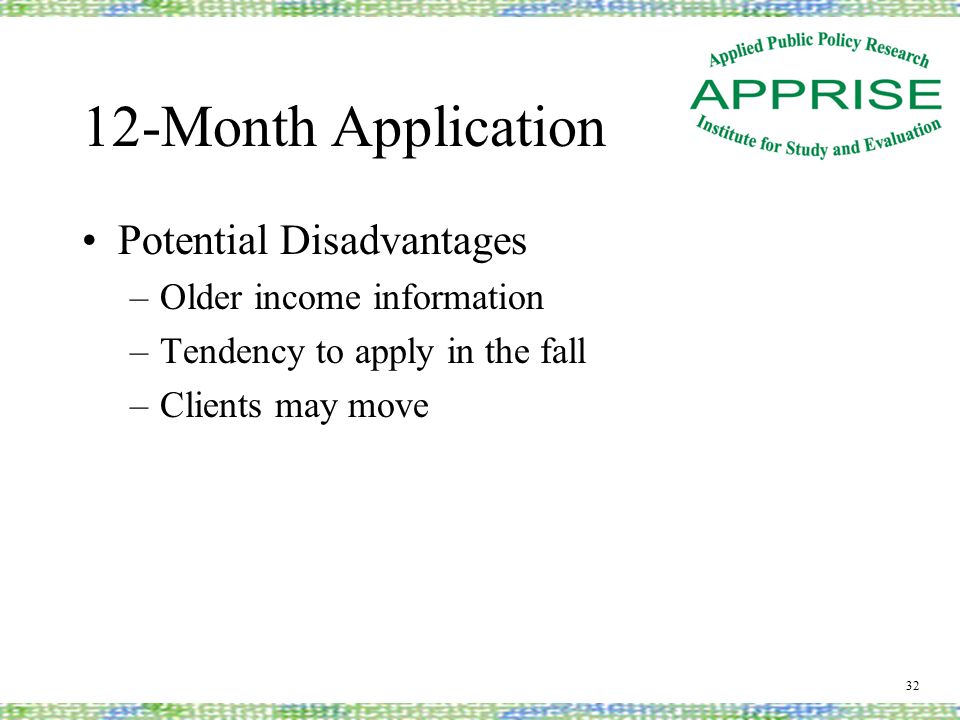 Applied Public Policy Research
APPRISE
Institute for Study and Evaluation

12-Month Application

• Potential Disadvantages
– Older income information
– Tendency to apply in the fall
– Clients may move

32